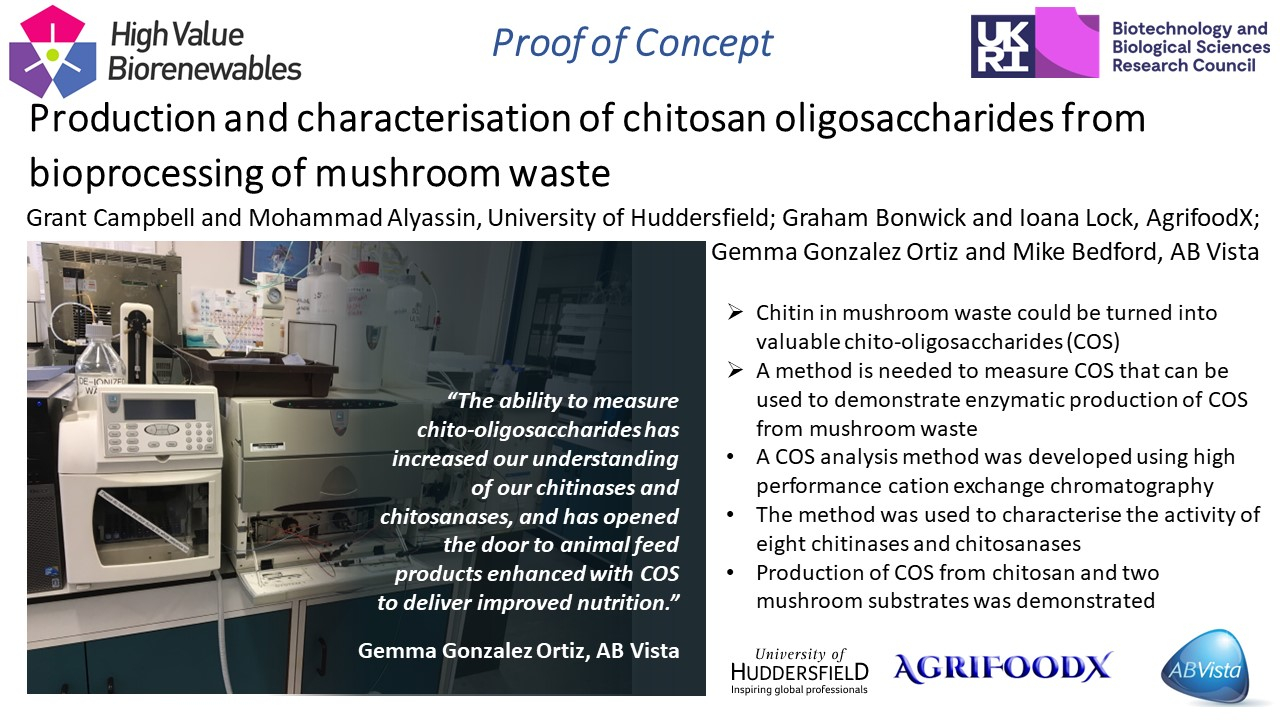 High Value Biorenewables

Proof of Concept

UKRI Biotechnology and Biological Sciences Research Council

Production and characterisation of chitosan oligosaccharides from bioprocessing of mushroom waste

Grant Campbell and Mohammad Alyassin, University of Huddersfield; Graham Bonwick and Ioana Lock, AgrifoodX; Gemma Gonzalez Ortiz and Mike Bedford, AB Vista

DE-IONIZED WA

"The ability to measure chito-oligosaccharides has increased our understanding of our chitinases and chitosanases, and has opened the door to animal feed products enhanced with COS to deliver improved nutrition."

Gemma Gonzalez Ortiz, AB Vista

➢ Chitin in mushroom waste could be turned into valuable chito-oligosaccharides (COS)
➢ A method is needed to measure COS that can be used to demonstrate enzymatic production of COS from mushroom waste
• A COS analysis method was developed using high performance cation exchange chromatography
• The method was used to characterise the activity of eight chitinases and chitosanases
• Production of COS from chitosan and two mushroom substrates was demonstrated

University of HUDDERSFIELD Inspiring global professionals

AGRIFOODX

ABVista